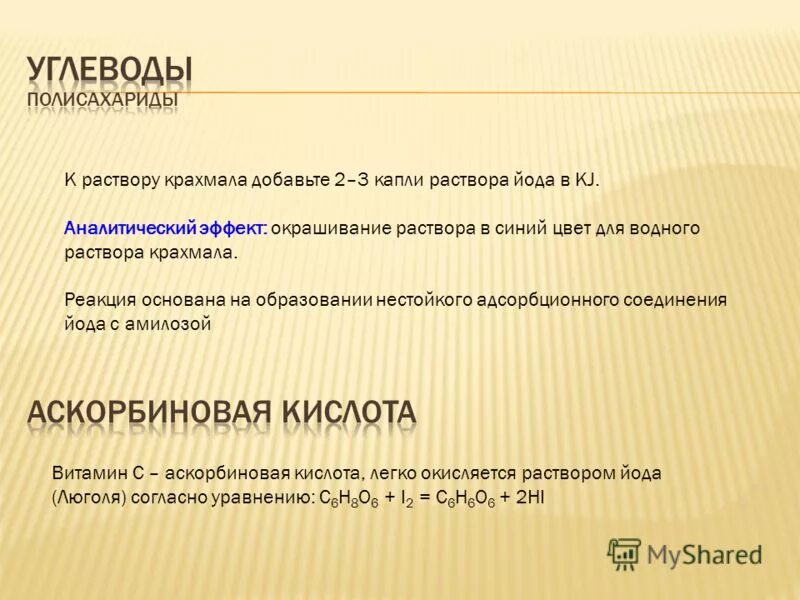 УГЛЕВОДЫ
ПОЛИСАХАРИДЫ

К раствору крахмала добавьте 2–3 капли раствора йода в KJ.

Аналитический эффект: окрашивание раствора в синий цвет для водного раствора крахмала.

Реакция основана на образовании нестойкого адсорбционного соединения йода с амилозой

АСКОРБИНОВАЯ КИСЛОТА

Витамин С – аскорбиновая кислота, легко окисляется раствором йода (Люголя) согласно уравнению: $C_6H_8O_6 + I_2 = C_6H_6O_6 + 2HI$

MyShared